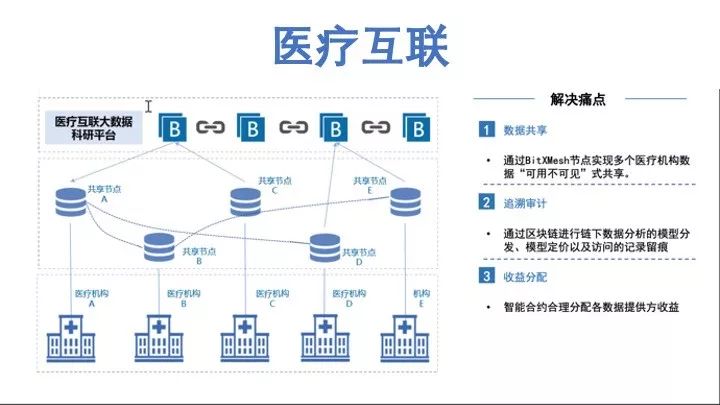 医疗互联

医疗互联大数据科研平台

B B B B

共享节点 A

共享节点 C

共享节点 E

共享节点 B

共享节点 D

医疗机构 A

医疗机构 B

医疗机构 C

医疗机构 D

机构 E

解决痛点

1 数据共享

• 通过BitXMesh节点实现多个医疗机构数据“可用不可见”式共享。

2 追溯审计

• 通过区块链进行链下数据分析的模型分发、模型定价以及访问的记录留痕

3 收益分配

• 智能合约合理分配各数据提供方收益